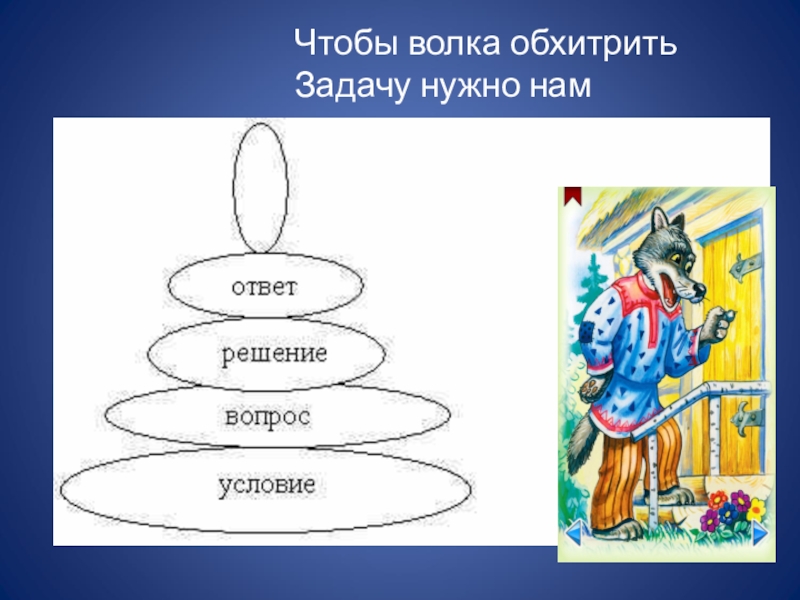 Чтобы волка обхитрить
Задачу нужно нам

ответ
решение
вопрос
условие